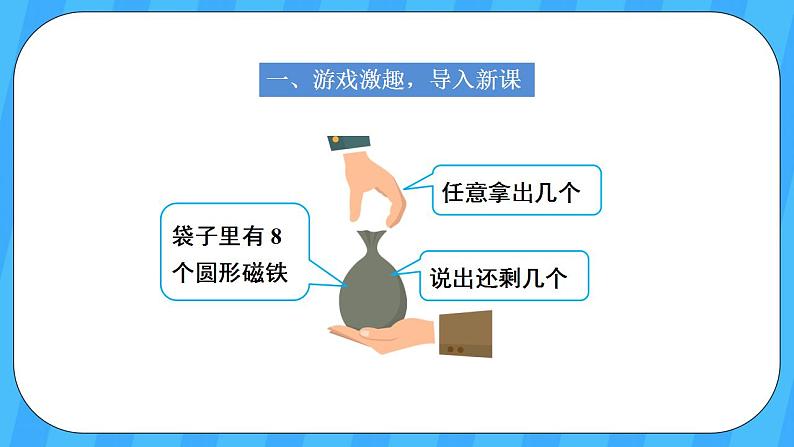 一、游戏激趣，导入新课

任意拿出几个

袋子里有 8 个圆形磁铁

说出还剩几个